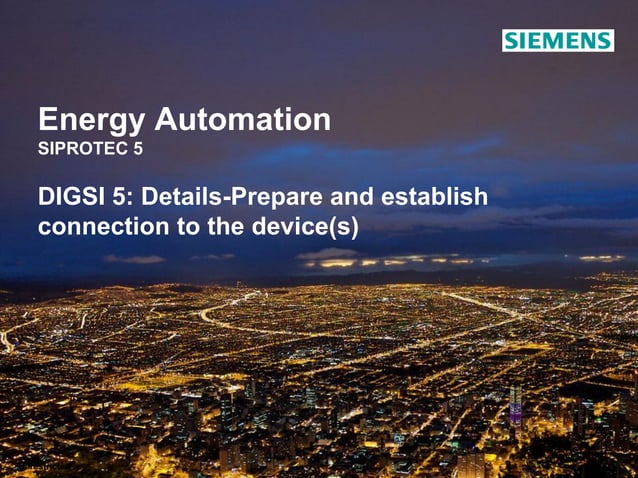 SIEMENS

Energy Automation
SIPROTEC 5

DIGSI 5: Details-Prepare and establish connection to the device(s)